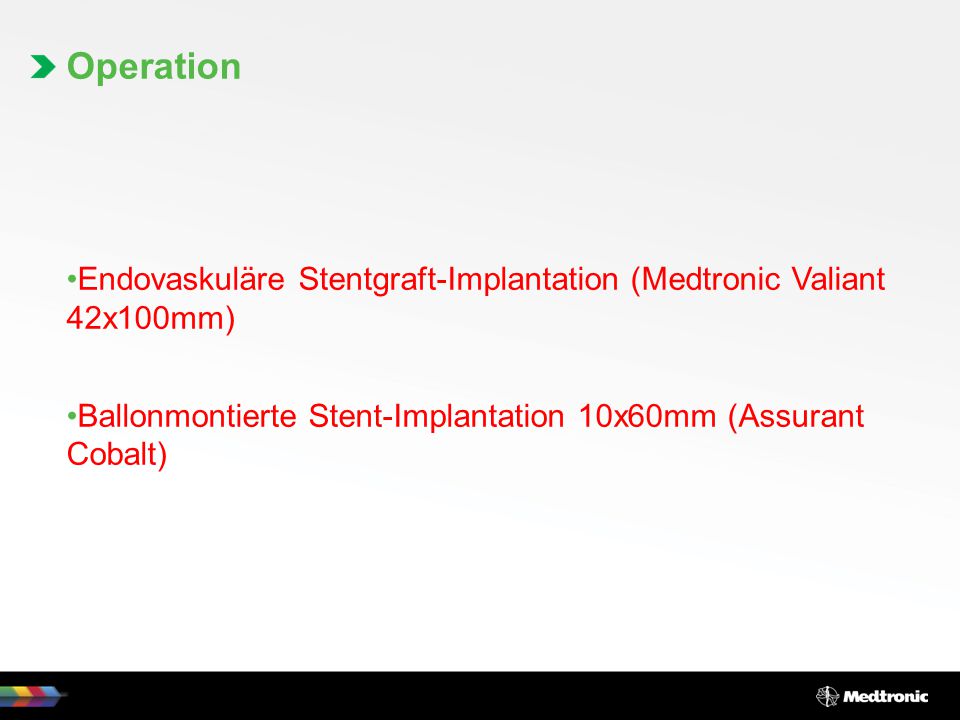 Operation

•Endovaskuläre Stentgraft-Implantation (Medtronic Valiant 42x100mm)

•Ballonmontierte Stent-Implantation 10x60mm (Assurant Cobalt)

Medtronic